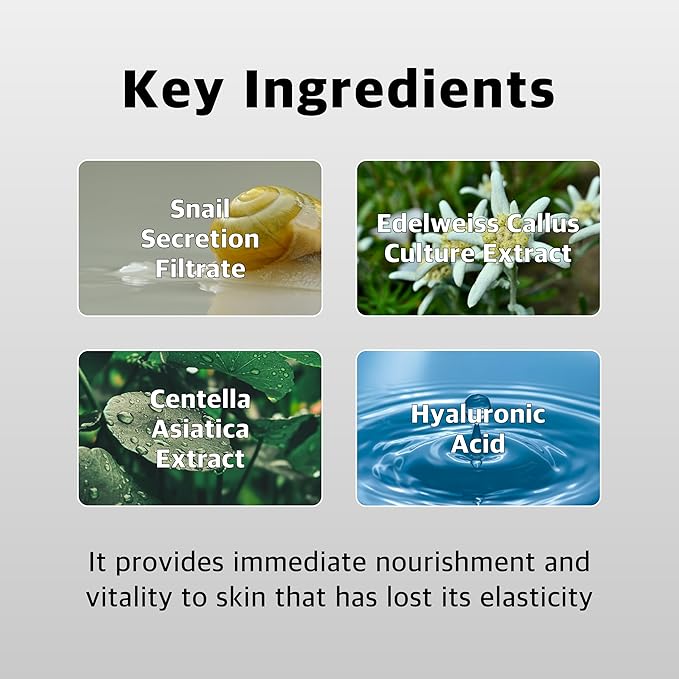 Key Ingredients

Snail Secretion Filtrate

Edelweiss Callus Culture Extract

Centella Asiatica Extract

Hyaluronic Acid

It provides immediate nourishment and vitality to skin that has lost its elasticity